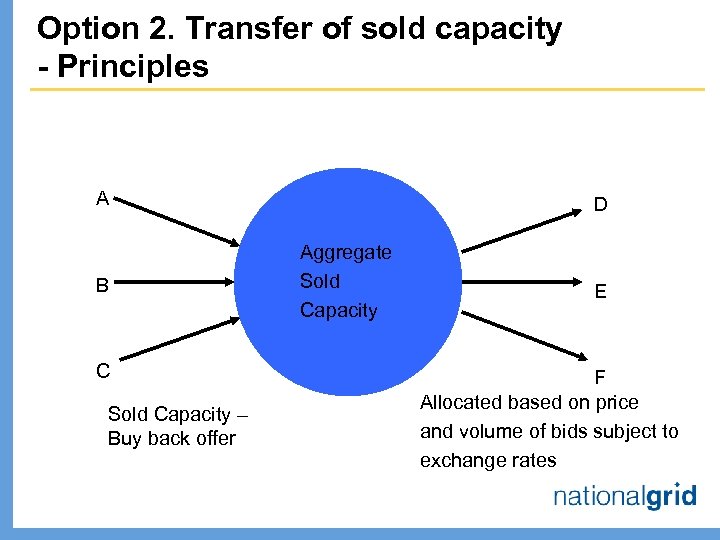 Option 2. Transfer of sold capacity
- Principles

A

B

C

Aggregate
Sold
Capacity

D

E

F

Sold Capacity –
Buy back offer

Allocated based on price and volume of bids subject to exchange rates

nationalgrid